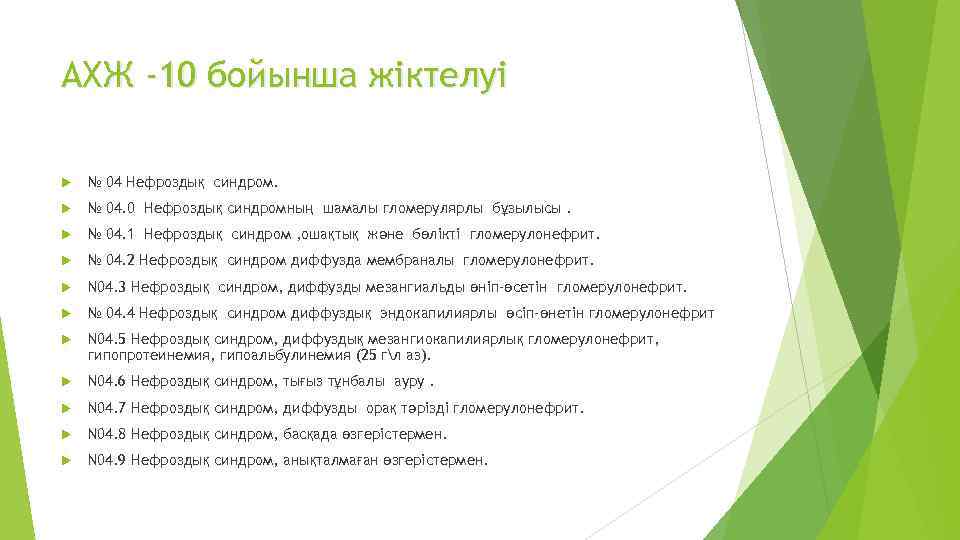 АХЖ -10 бойынша жіктелуі

№ 04 Нефроздық синдром.

№ 04.0 Нефроздық синдромның шамалы гломерулярлы бұзылысы .

№ 04.1 Нефроздық синдром ,ошақтық және бөлікті гломерулонефрит.

№ 04.2 Нефроздық синдром диффузда мембраналы гломерулонефрит.

N04.3 Нефроздық синдром, диффузды мезангиальды өніп-өсетін гломерулонефрит.

№ 04.4 Нефроздық синдром диффуздық эндокапилиярлы өсіп-өнетін гломерулонефрит

N04.5 Нефроздық синдром, диффуздық мезангиокапилиярлық гломерулонефрит, гипопротеинемия, гипоальбулинемия (25 г\л аз).

N04.6 Нефроздық синдром, тығыз тұнбалы ауру .

N04.7 Нефроздық синдром, диффузды орақ тәрізді гломерулонефрит.

N04.8 Нефроздық синдром, басқада өзгерістермен.

N04.9 Нефроздық синдром, анықталмаған өзгерістермен.